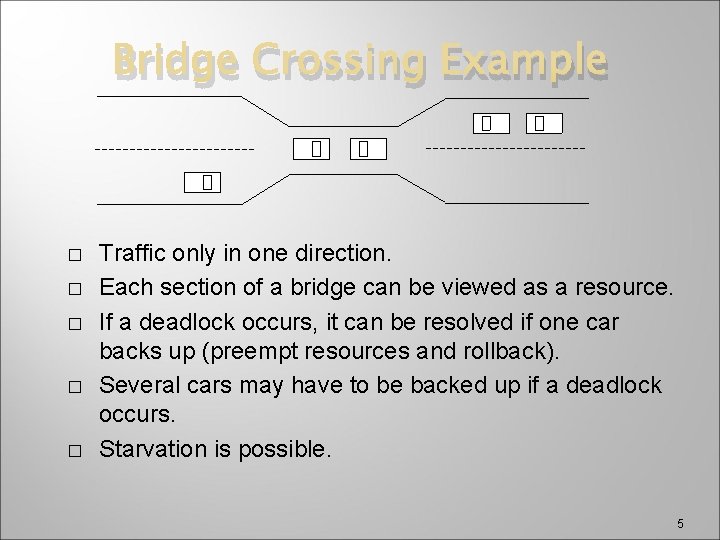 Bridge Crossing Example

□ Traffic only in one direction.
□ Each section of a bridge can be viewed as a resource.
□ If a deadlock occurs, it can be resolved if one car backs up (preempt resources and rollback).
□ Several cars may have to be backed up if a deadlock occurs.
□ Starvation is possible.

5